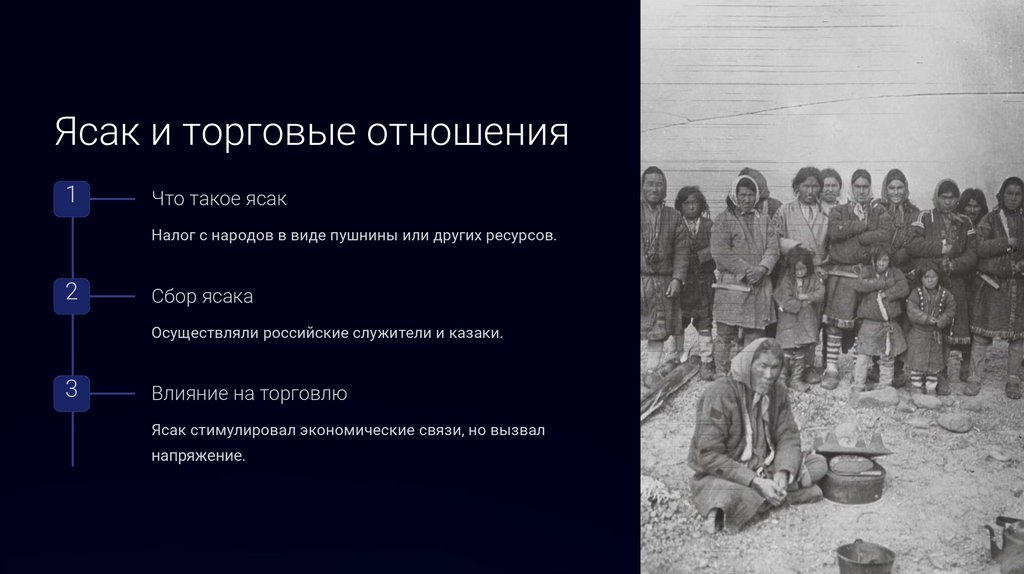 Ясак и торговые отношения

1

Что такое ясак

Налог с народов в виде пушнины или других ресурсов.

2

Сбор ясака

Осуществляли российские служители и казаки.

3

Влияние на торговлю

Ясак стимулировал экономические связи, но вызвал напряжение.